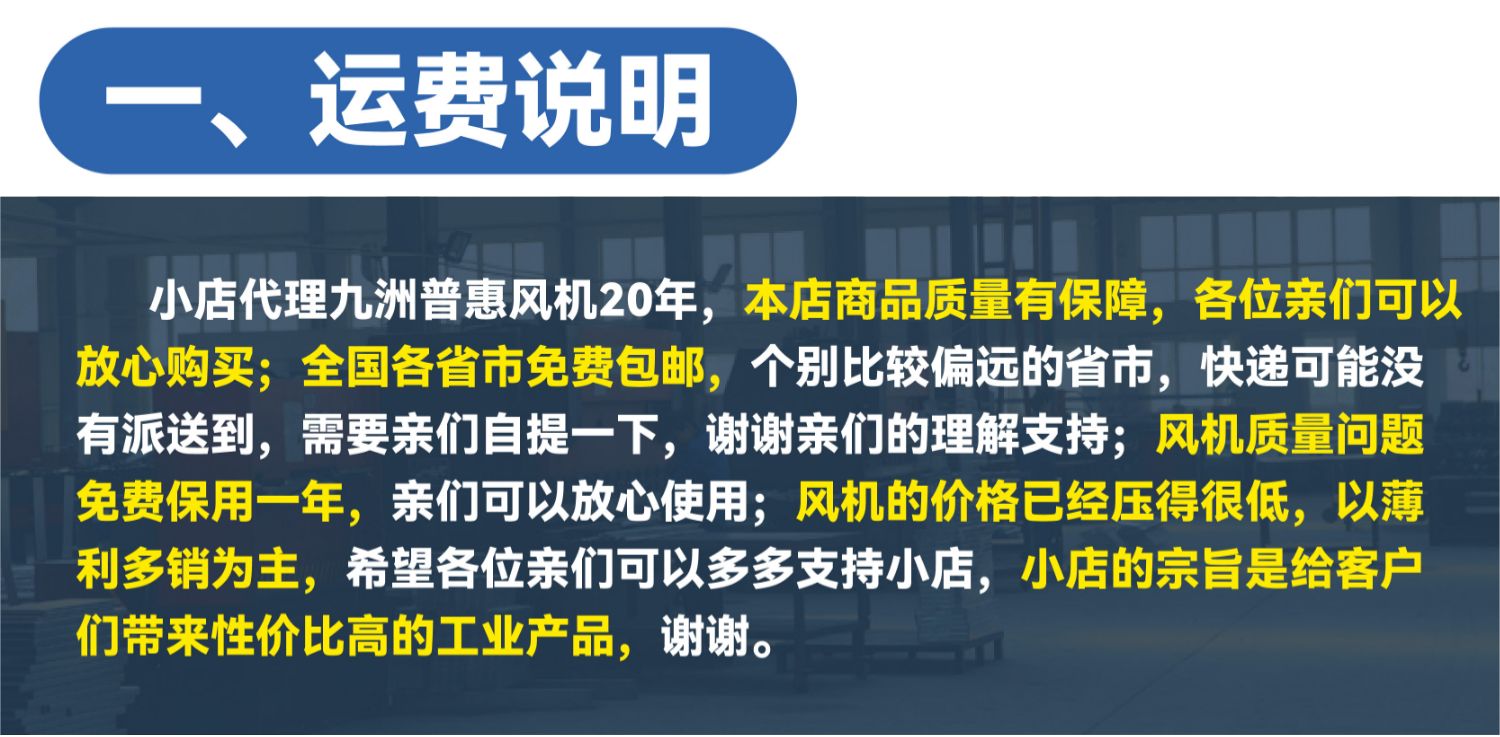 一、运费说明

小店代理九洲普惠风机20年，本店商品质量有保障，各位亲们可以放心购买；全国各省市免费包邮，个别比较偏远的省市，快递可能没有派送到，需要亲们自提一下，谢谢亲们的理解支持；风机质量问题免费保用一年，亲们可以放心使用；风机的价格已经压得很低，以薄利多销为主，希望各位亲们可以多多支持小店，小店的宗旨是给客户们带来性价比高的工业产品，谢谢。